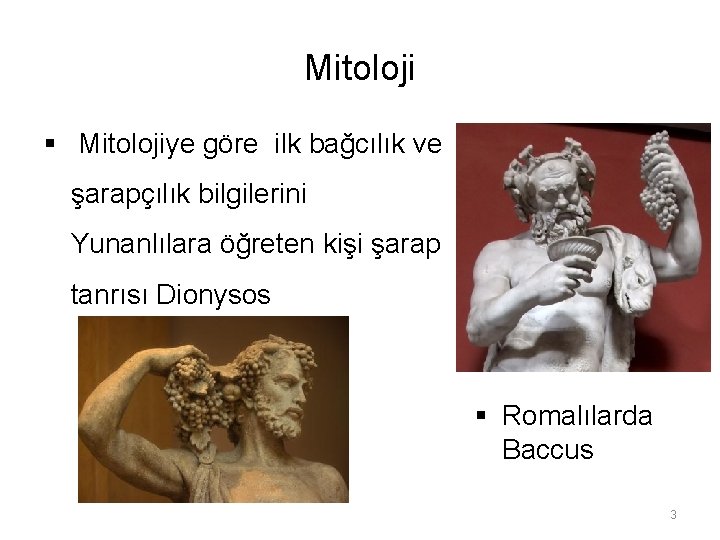 Mitoloji

▪ Mitolojiye göre ilk bağcılık ve şarapçılık bilgilerini Yunanlılara öğreten kişi şarap tanrısı Dionysos

▪ Romalılarda Baccus

3